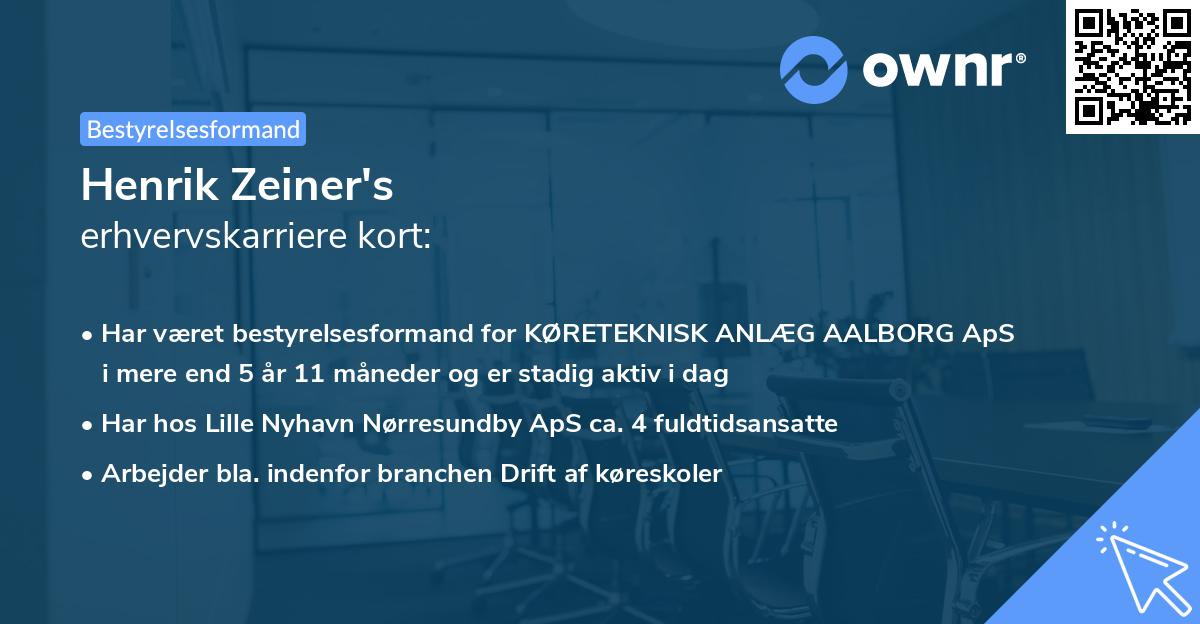 ownr®

Bestyrelsesformand

Henrik Zeiner's
erhvervskarriere kort:

• Har været bestyrelsesformand for KØRETEKNISK ANLÆG AALBORG ApS i mere end 5 år 11 måneder og er stadig aktiv i dag
• Har hos Lille Nyhavn Nørresundby ApS ca. 4 fuldtidsansatte
• Arbejder bla. indenfor branchen Drift af køreskoler